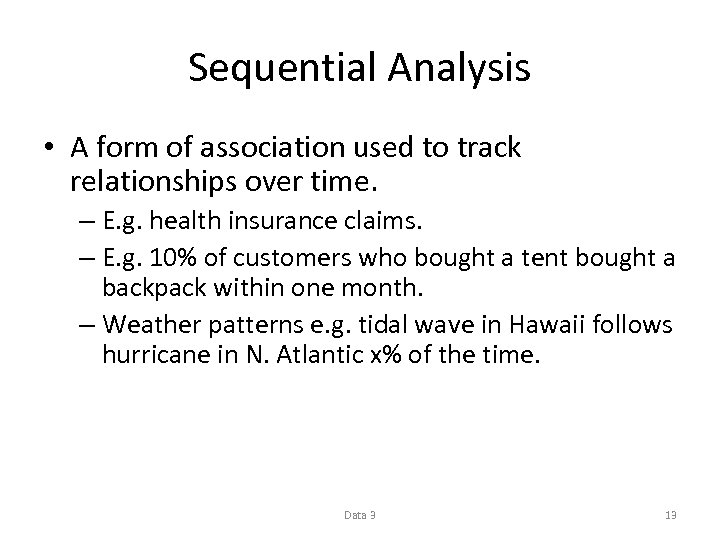 Sequential Analysis

• A form of association used to track relationships over time.

– E.g. health insurance claims.

– E.g. 10% of customers who bought a tent bought a backpack within one month.

– Weather patterns e.g. tidal wave in Hawaii follows hurricane in N. Atlantic x% of the time.

Data 3

13